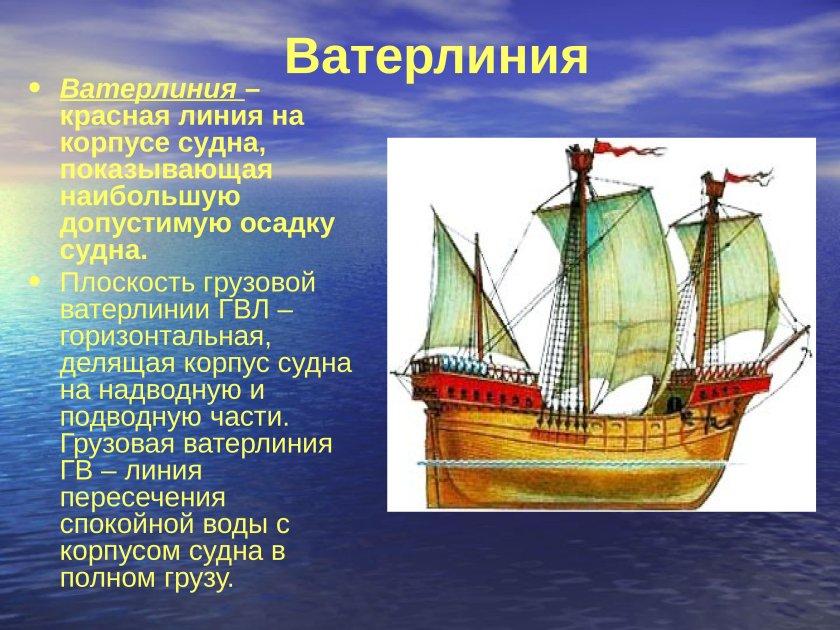 Ватерлиния

• Ватерлиния – красная линия на корпусе судна, показывающая наибольшую допустимую осадку судна.

• Плоскость грузовой ватерлинии ГВЛ – горизонтальная, делящая корпус судна на надводную и подводную части. Грузовая ватерлиния ГВ – линия пересечения спокойной воды с корпусом судна в полном грузу.